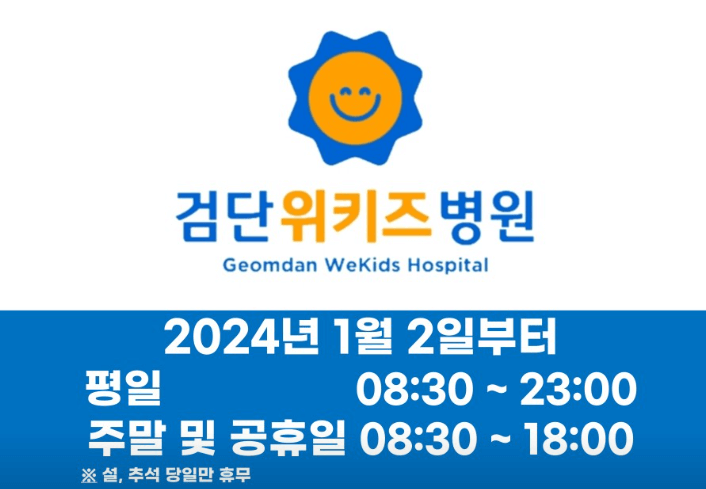 검단위키즈병원
Geomdan WeKids Hospital

2024년 1월 2일부터
평일 08:30 ~ 23:00
주말 및 공휴일 08:30 ~ 18:00
※ 설, 추석 당일만 휴무